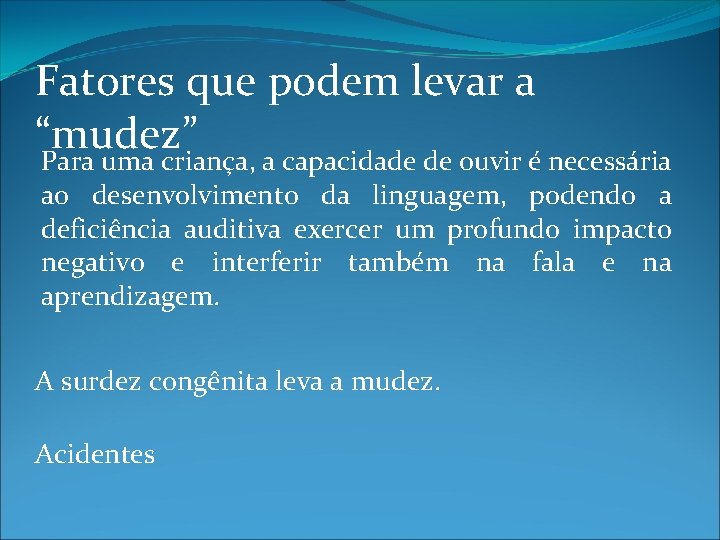 Fatores que podem levar a “mudez”

Para uma criança, a capacidade de ouvir é necessária ao desenvolvimento da linguagem, podendo a deficiência auditiva exercer um profundo impacto negativo e interferir também na fala e na aprendizagem.

A surdez congênita leva a mudez.

Acidentes